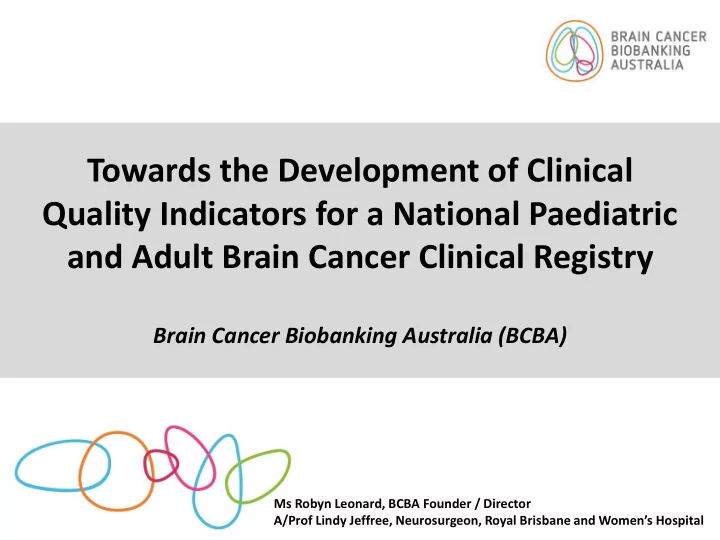 BRAIN CANCER
BIOBANKING
AUSTRALIA

Towards the Development of Clinical Quality Indicators for a National Paediatric and Adult Brain Cancer Clinical Registry

Brain Cancer Biobanking Australia (BCBA)

Ms Robyn Leonard, BCBA Founder / Director
A/Prof Lindy Jeffree, Neurosurgeon, Royal Brisbane and Women's Hospital